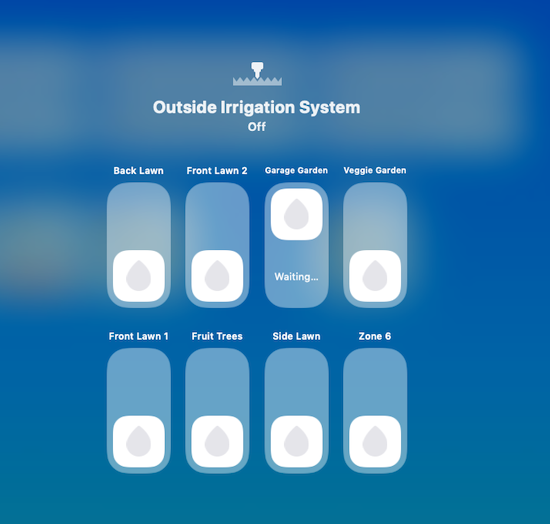 Outside Irrigation System
Off

Back Lawn

Front Lawn 2

Garage Garden

Waiting...

Veggie Garden

Front Lawn 1

Fruit Trees

Side Lawn

Zone 6